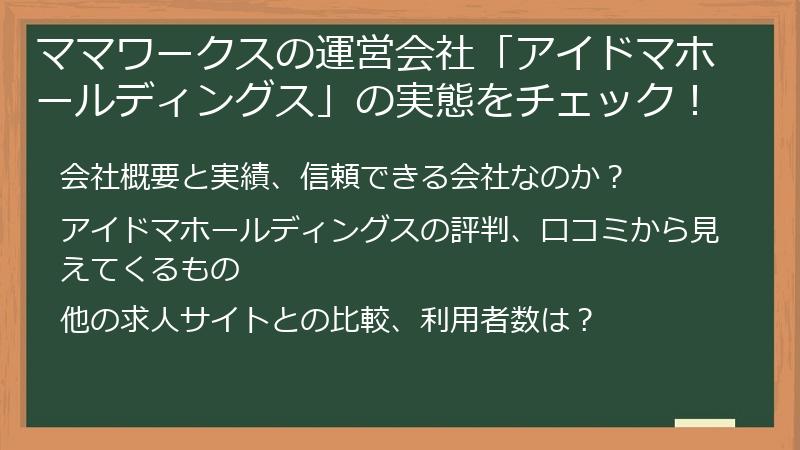 ママワークスの運営会社「アイドマホールディングス」の実態をチェック！

会社概要と実績、信頼できる会社なのか？

アイドマホールディングスの評判、口コミから見えてくるもの

他の求人サイトとの比較、利用者数は？